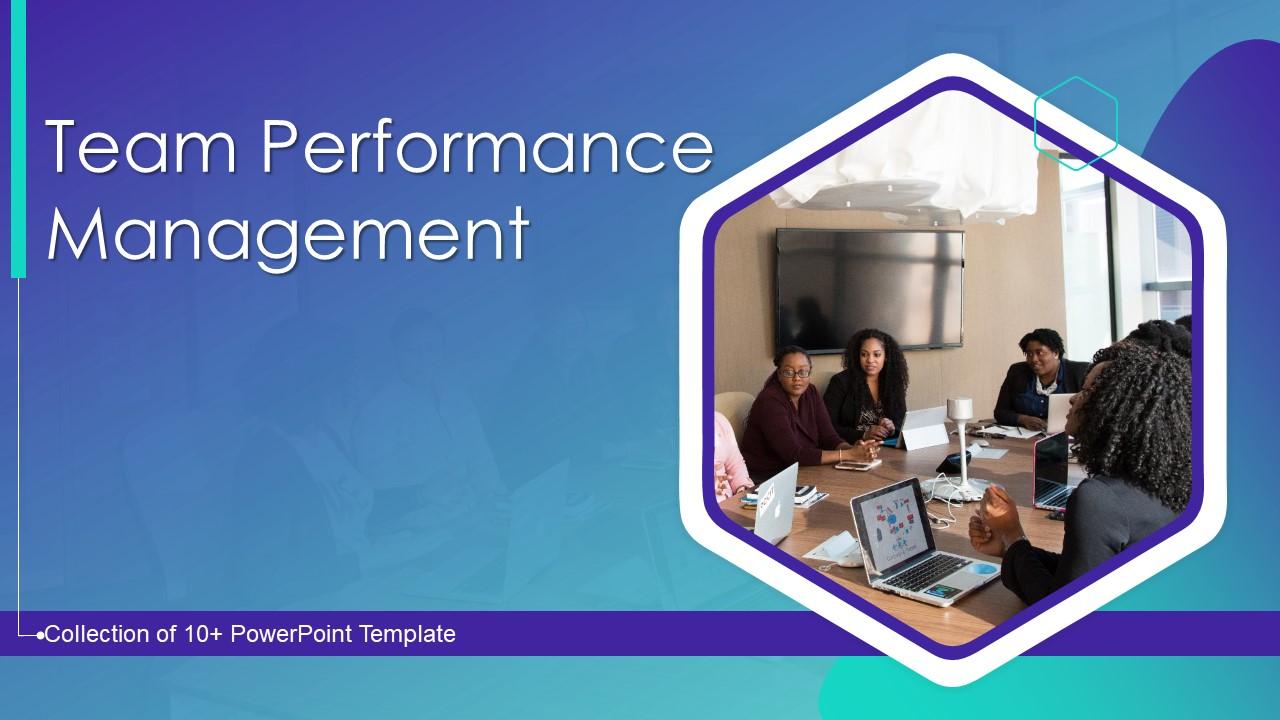 Team Performance Management

Collection of 10+ PowerPoint Template